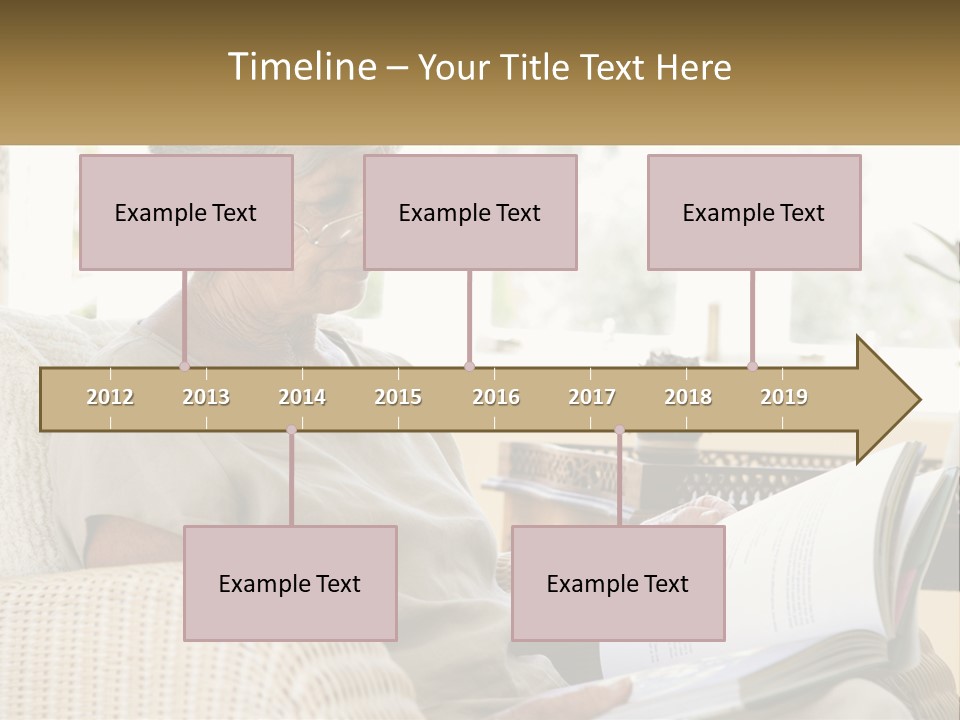 Timeline – Your Title Text Here

Example Text

Example Text

Example Text

2012 2013 2014 2015 2016 2017 2018 2019

Example Text

Example Text